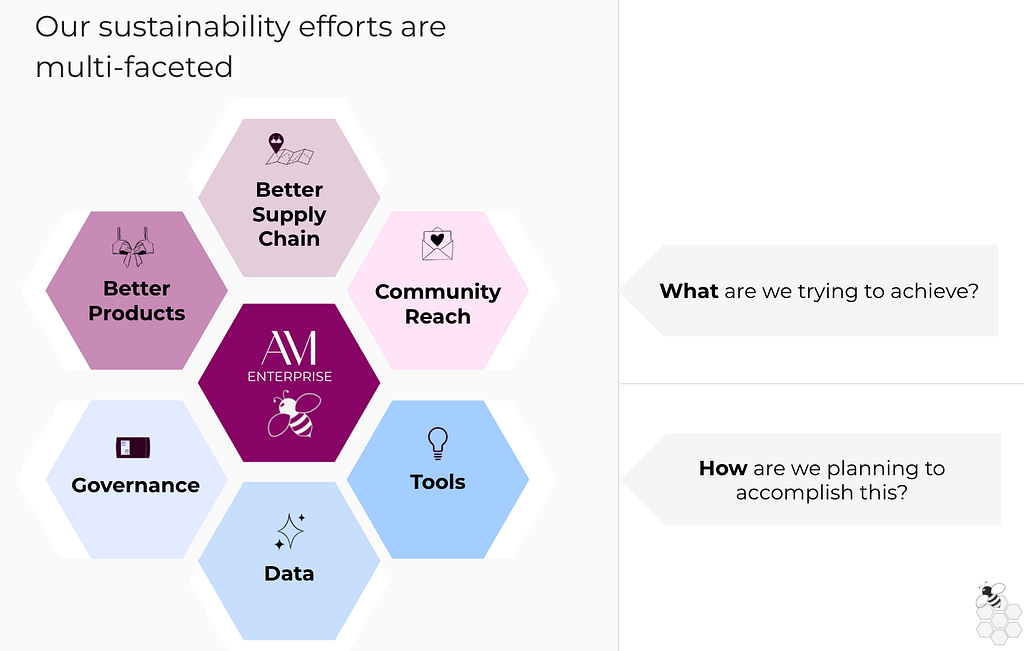 Our sustainability efforts are multi-faceted

Better Supply Chain

Better Products

Community Reach

AM ENTERPRISE

Governance

Tools

Data

What are we trying to achieve?

How are we planning to accomplish this?